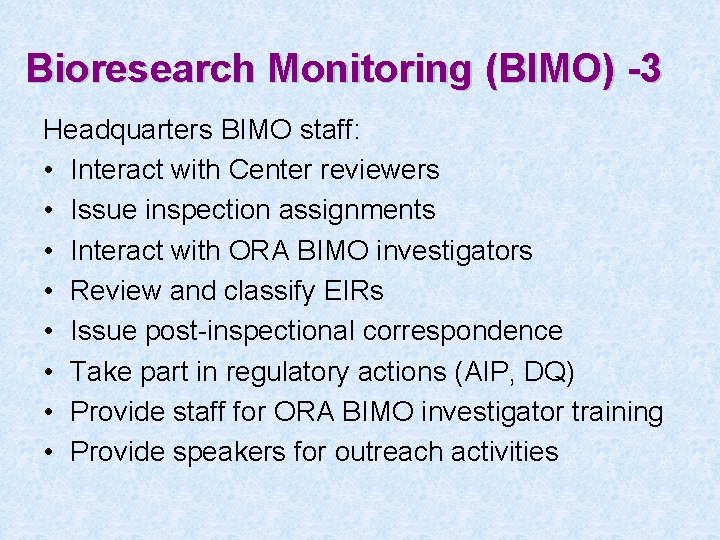 Bioresearch Monitoring (BIMO) -3

Headquarters BIMO staff:

• Interact with Center reviewers
• Issue inspection assignments
• Interact with ORA BIMO investigators
• Review and classify EIRs
• Issue post-inspectional correspondence
• Take part in regulatory actions (AIP, DQ)
• Provide staff for ORA BIMO investigator training
• Provide speakers for outreach activities